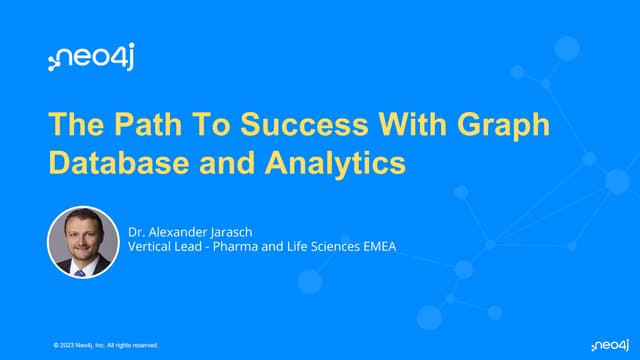 neo4j

The Path To Success With Graph Database and Analytics

Dr. Alexander Jarasch
Vertical Lead - Pharma and Life Sciences EMEA

© 2023 Neo4j, Inc. All rights reserved.

neo4j